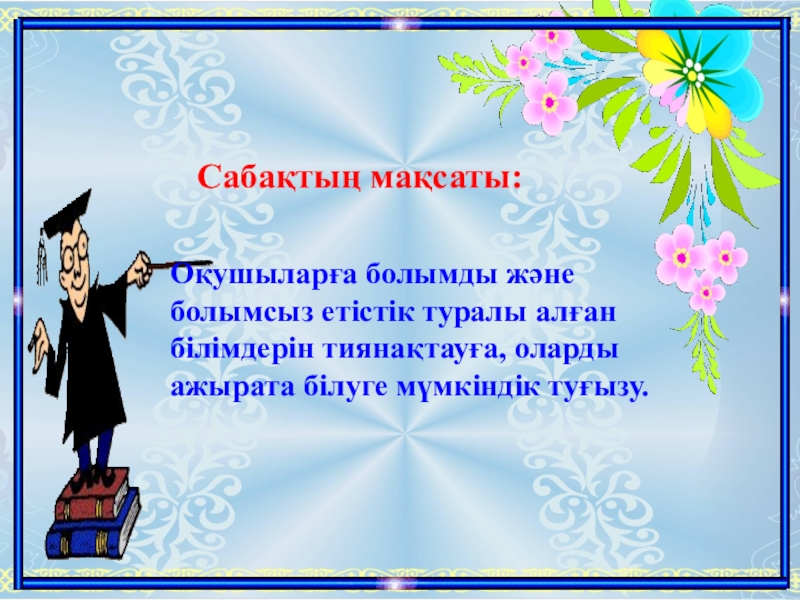 Сабақтың мақсаты:

Оқушыларға болымды және болымсыз етістік туралы алған білімдерін тиянақтауға, оларды ажырата білуге мүмкіндік туғызу.